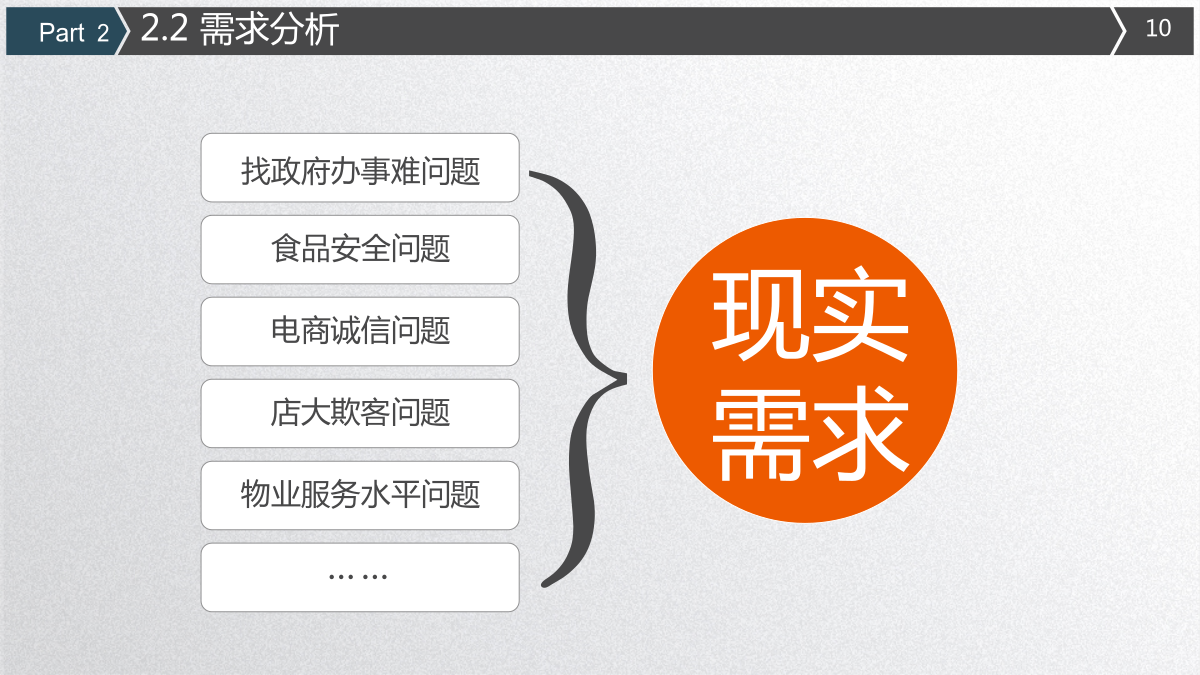 Part 2

2.2 需求分析

10

找政府办事难问题

食品安全问题

电商诚信问题

店大欺客问题

物业服务水平问题

……

现实需求